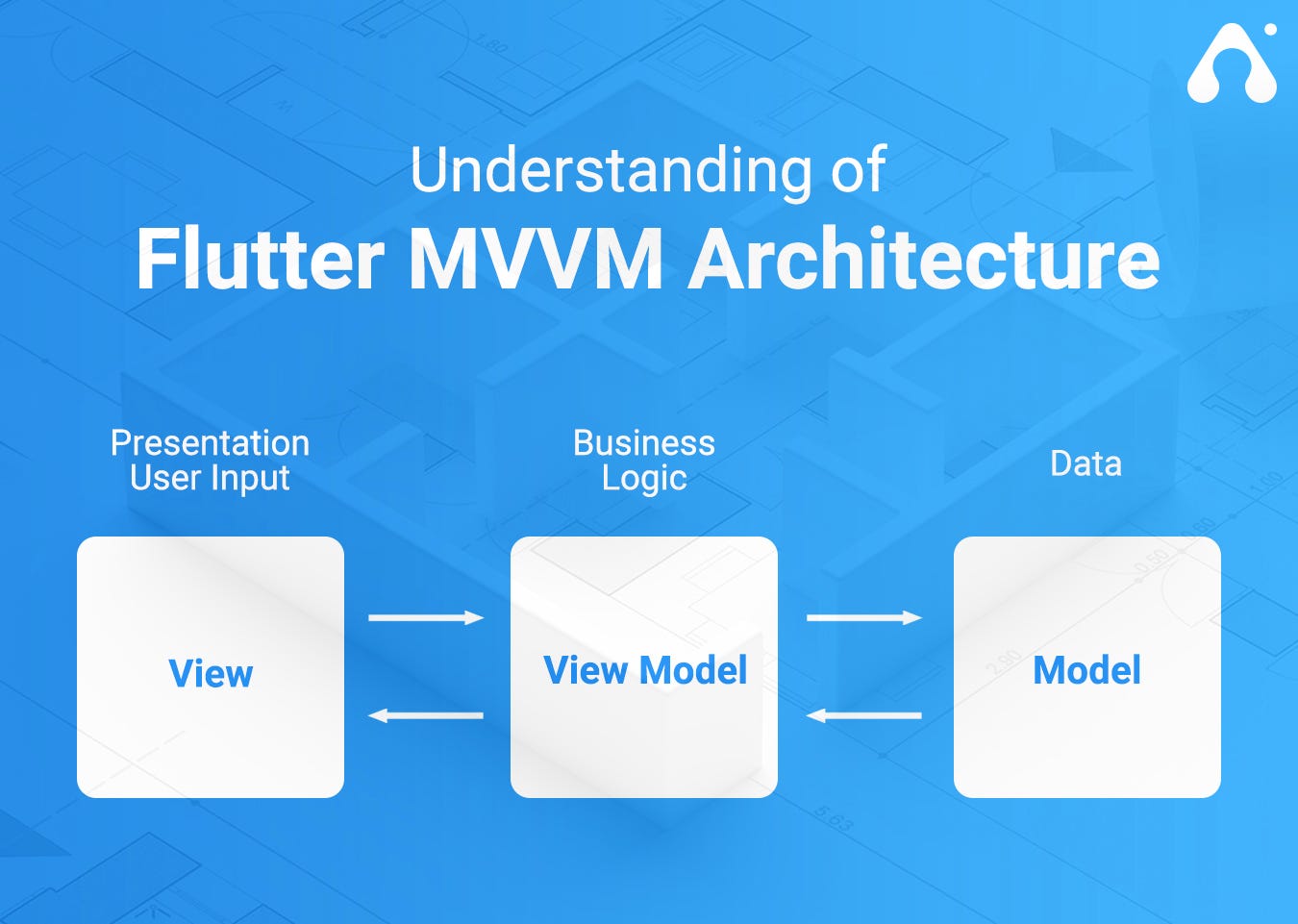 Understanding of
Flutter MVVM Architecture

Presentation
User Input

Business
Logic

Data

View

View Model

Model